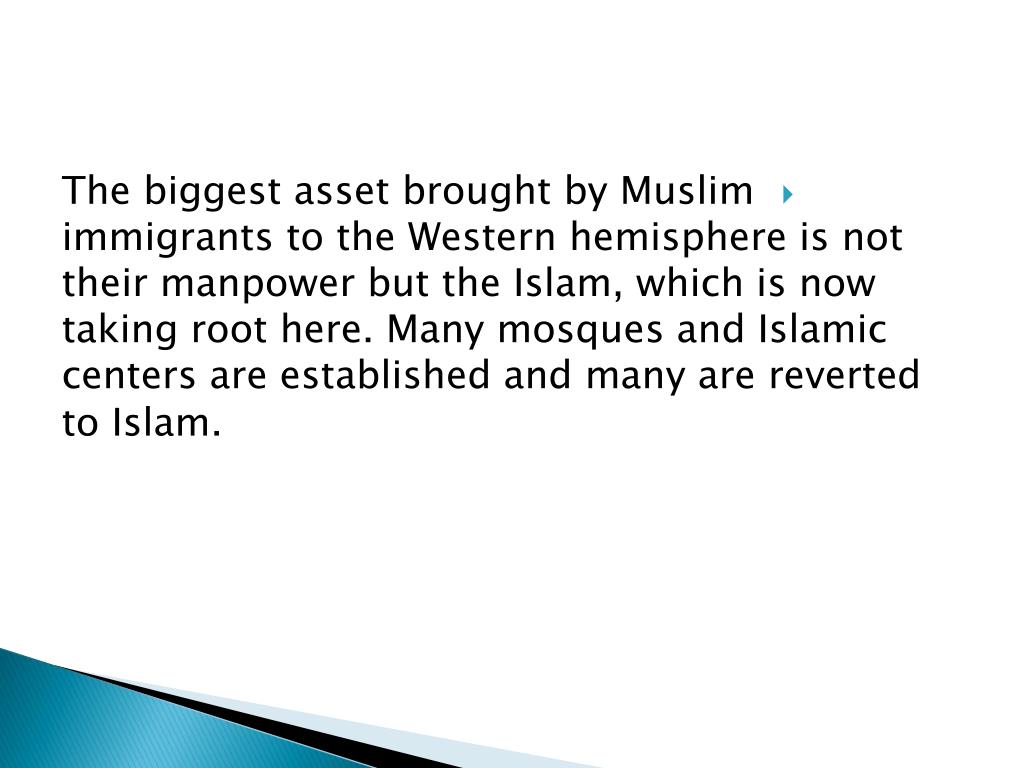 The biggest asset brought by Muslim immigrants to the Western hemisphere is not their manpower but the Islam, which is now taking root here. Many mosques and Islamic centers are established and many are reverted to Islam.